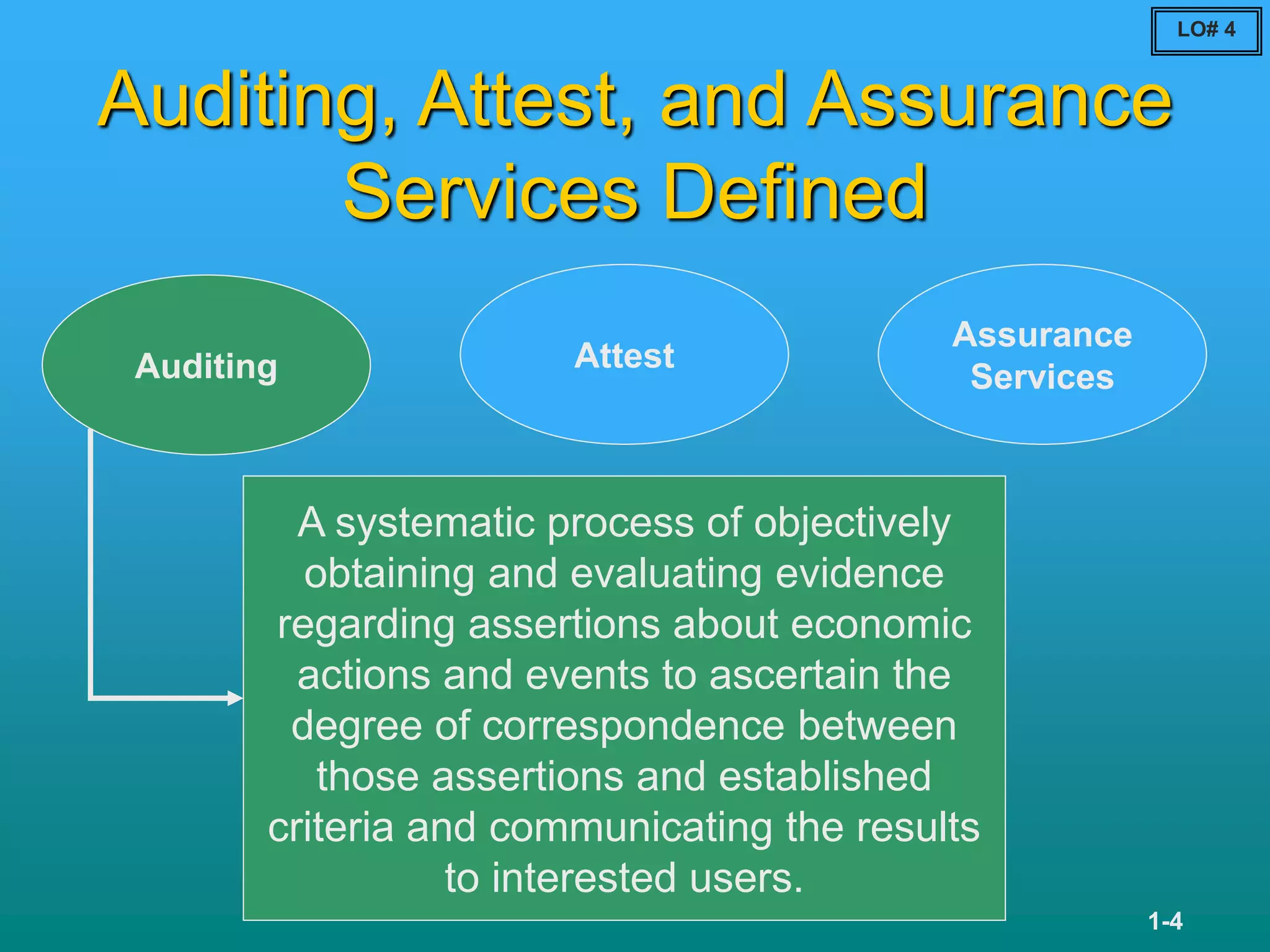 LO# 4

Auditing, Attest, and Assurance Services Defined

Auditing

Attest

Assurance Services

A systematic process of objectively obtaining and evaluating evidence regarding assertions about economic actions and events to ascertain the degree of correspondence between those assertions and established criteria and communicating the results to interested users.

1-4